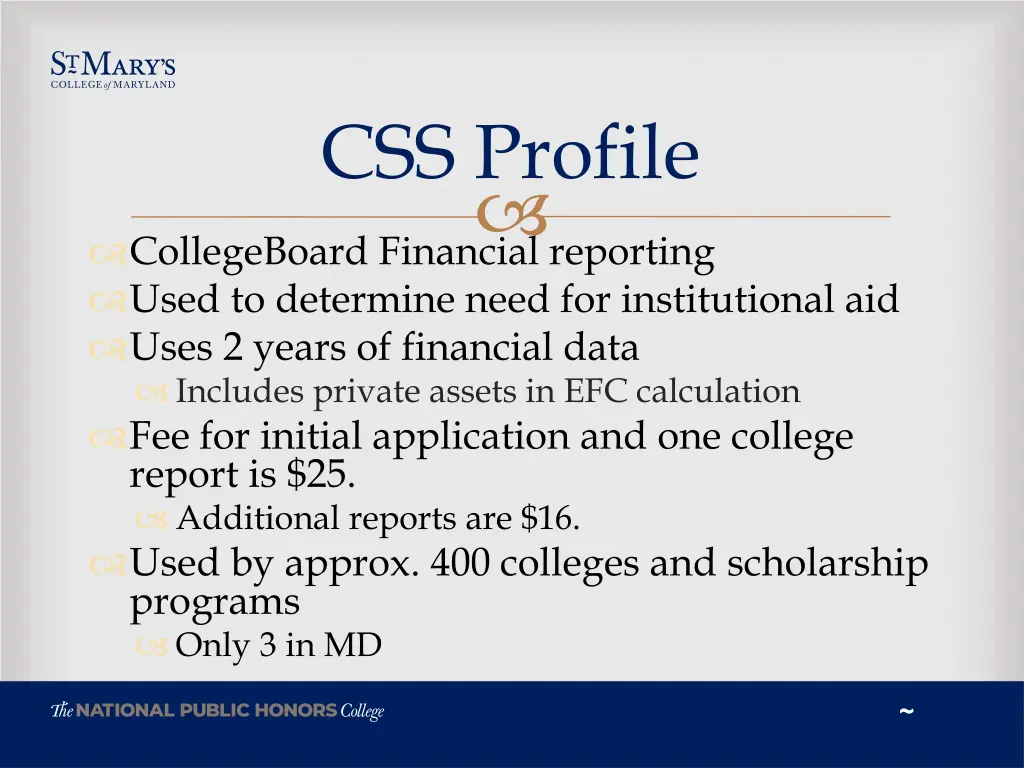 ST MARY'S
COLLEGE of MARYLAND

CSS Profile

CollegeBoard Financial reporting
Used to determine need for institutional aid
Uses 2 years of financial data
Includes private assets in EFC calculation
Fee for initial application and one college report is $25.
Additional reports are $16.
Used by approx. 400 colleges and scholarship programs
Only 3 in MD

The NATIONAL PUBLIC HONORS College

~